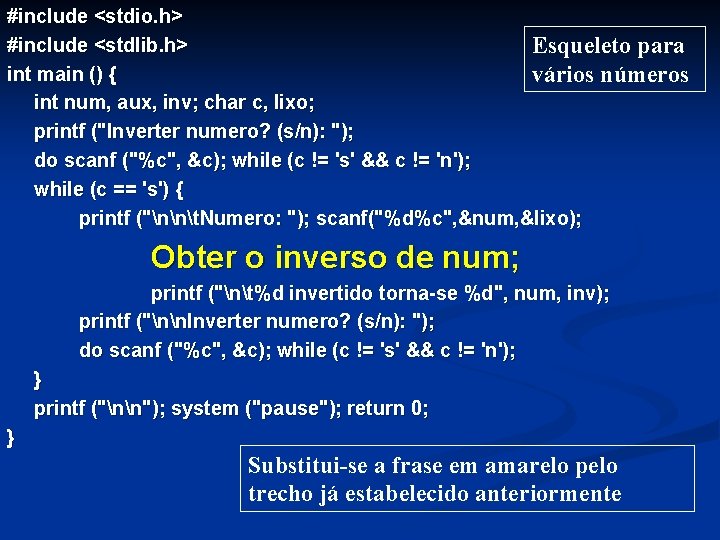 #include <stdio.h>
#include <stdlib.h>
int main () {
int num, aux, inv; char c, lixo;
printf ("Inverter numero? (s/n): ");
do scanf ("%c", &c); while (c != 's' && c != 'n');
while (c == 's') {
printf ("\n\n\tNumero: "); scanf("%d%c",&num,&lixo);
Obter o inverso de num;
printf ("\n\t%d invertido torna-se %d", num, inv);
printf ("\n\nInverter numero? (s/n): ");
do scanf ("%c", &c); while (c != 's' && c != 'n');
}
printf ("\n\n"); system ("pause"); return 0;
}

Esqueleto para vários números

Substitui-se a frase em amarelo pelo trecho já estabelecido anteriormente